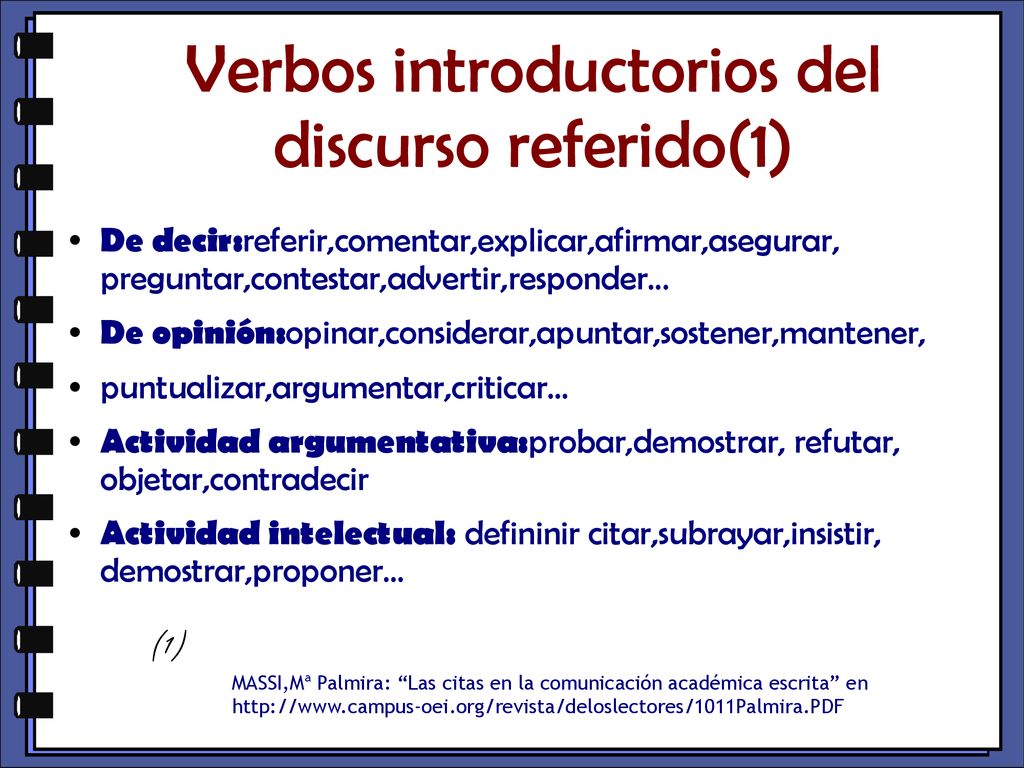 Verbos introductorios del discurso referido(1)

• De decir:referir,comentar,explicar,afirmar,asegurar, preguntar,contestar,advertir,responder…

• De opinión:opinar,considerar,apuntar,sostener,mantener,

• puntualizar,argumentar,criticar…

• Actividad argumentativa:probar,demostrar, refutar, objetar,contradecir

• Actividad intelectual: defininir citar,subrayar,insistir, demostrar,proponer…

(1)

MASSI,Mª Palmira: “Las citas en la comunicación académica escrita” en http://www.campus-oei.org/revista/deloslectores/1011Palmira.PDF